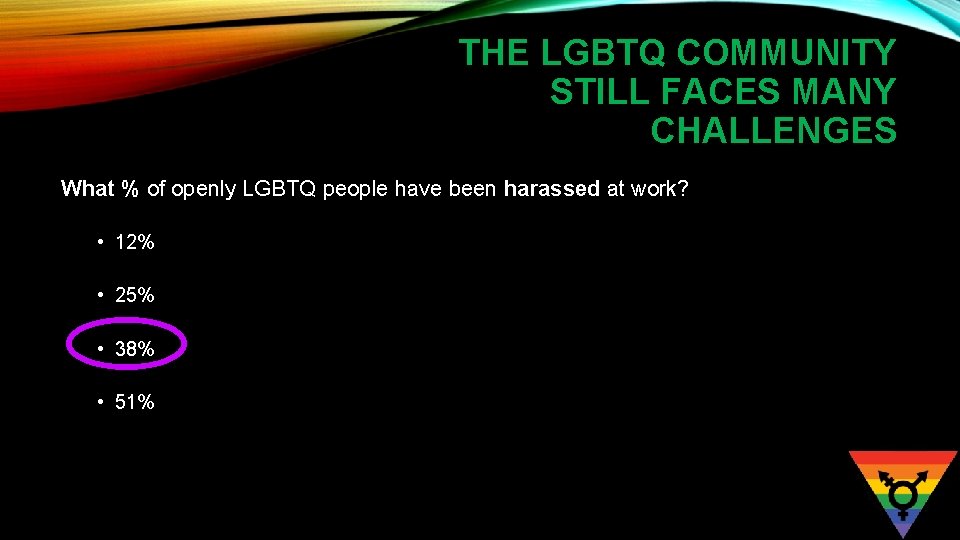 THE LGBTQ COMMUNITY STILL FACES MANY CHALLENGES

What % of openly LGBTQ people have been harassed at work?

• 12%

• 25%

• 38%

• 51%